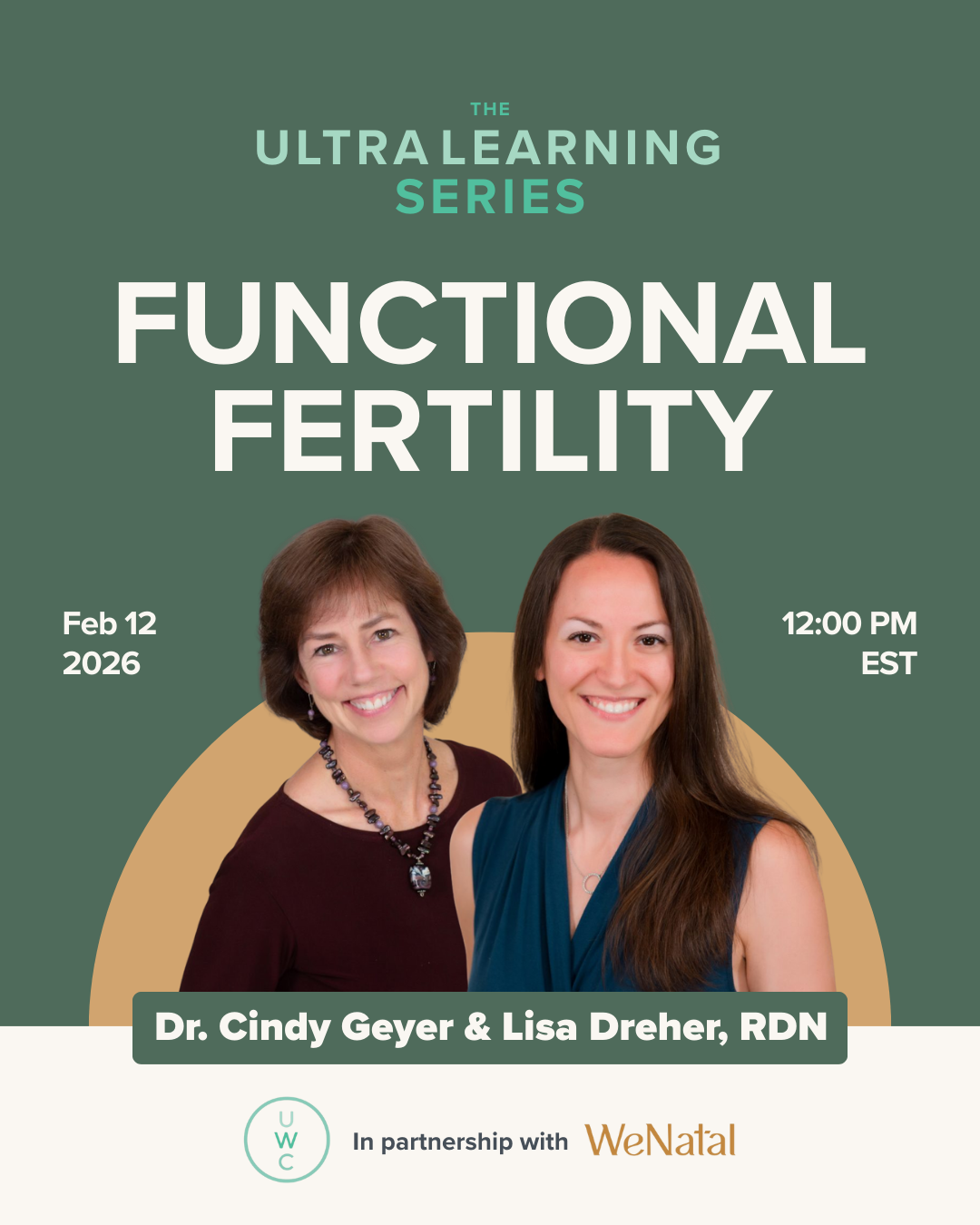 THE
ULTRA LEARNING
SERIES

FUNCTIONAL
FERTILITY

Feb 12
2026

12:00 PM
EST

Dr. Cindy Geyer & Lisa Dreher, RDN

U
W
C

In partnership with WeNatal